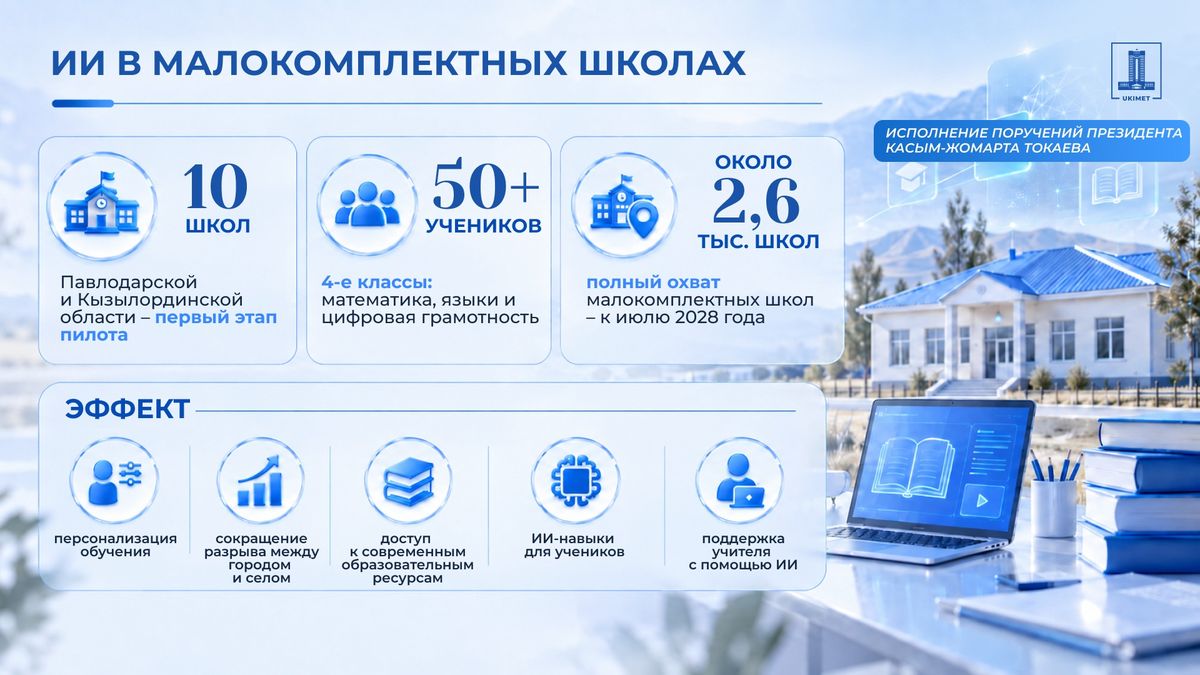 ИИ В МАЛОКОМПЛЕКТНЫХ ШКОЛАХ

UKIMET

ИСПОЛНЕНИЕ ПОРУЧЕНИЙ ПРЕЗИДЕНТА КАСЫМ-ЖОМАРТА ТОКАЕВА

10
ШКОЛ

Павлодарской и Кызылординской области – первый этап пилота

50+
УЧЕНИКОВ

4-е классы: математика, языки и цифровая грамотность

ОКОЛО
2,6
ТЫС. ШКОЛ

полный охват малокомплектных школ – к июлю 2028 года

ЭФФЕКТ

персонализация обучения

сокращение разрыва между городом и селом

доступ к современным образовательным ресурсам

ИИ-навыки для учеников

поддержка учителя с помощью ИИ